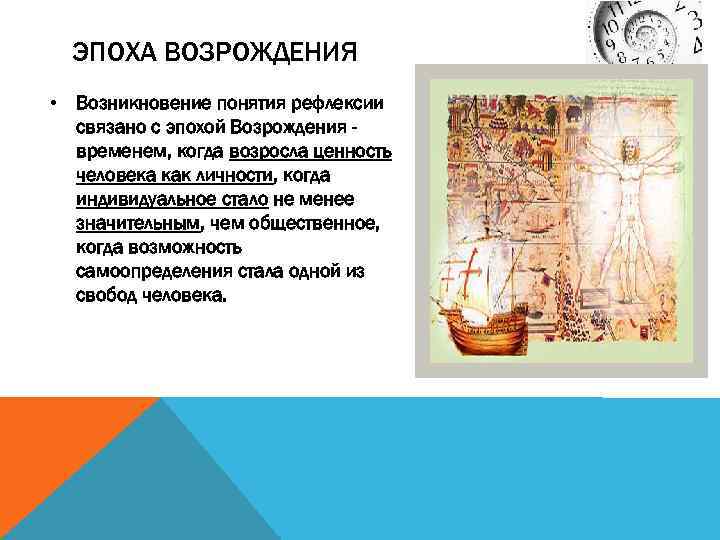 ЭПОХА ВОЗРОЖДЕНИЯ

• Возникновение понятия рефлексии связано с эпохой Возрождения - временем, когда возросла ценность человека как личности, когда индивидуальное стало не менее значительным, чем общественное, когда возможность самоопределения стала одной из свобод человека.